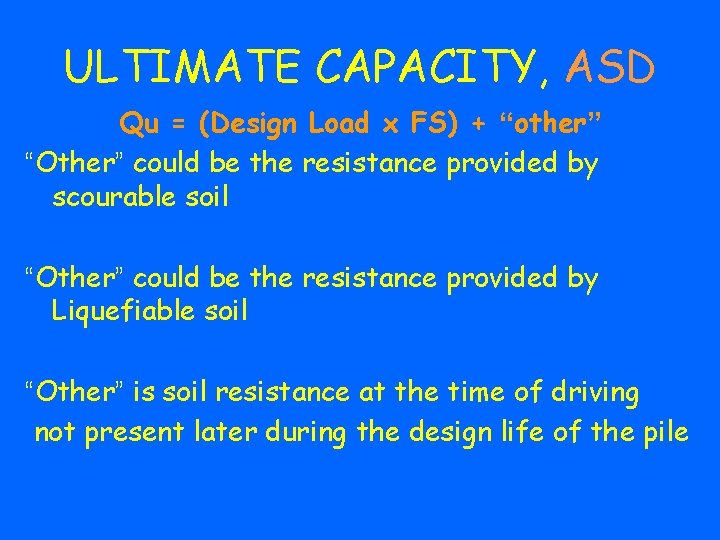 ULTIMATE CAPACITY, ASD

Qu = (Design Load x FS) + “other”

“Other” could be the resistance provided by scourable soil

“Other” could be the resistance provided by Liquefiable soil

“Other” is soil resistance at the time of driving not present later during the design life of the pile